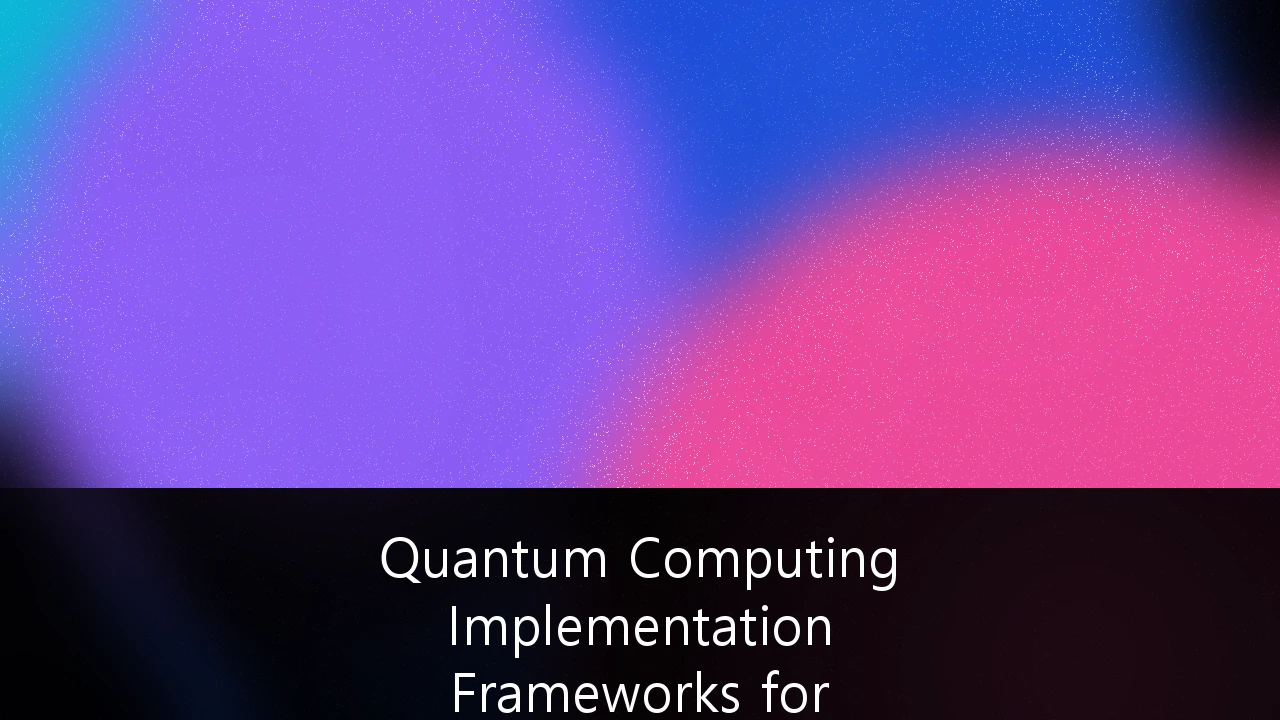 Quantum Computing Implementation Frameworks for